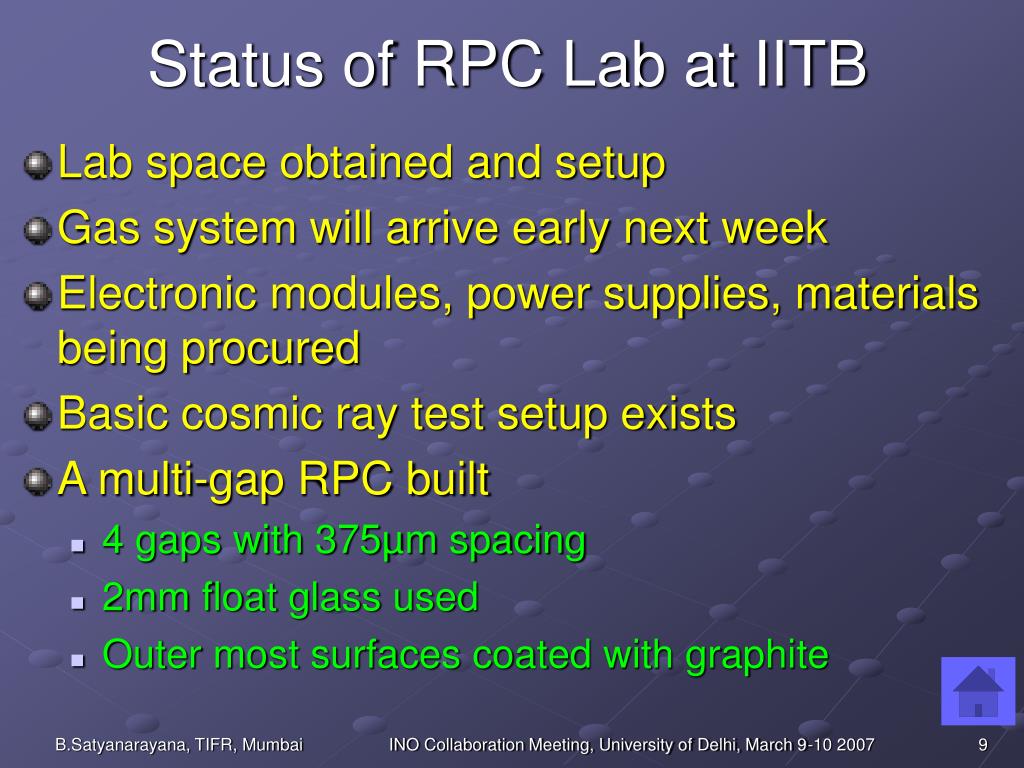 Status of RPC Lab at IITB

Lab space obtained and setup

Gas system will arrive early next week

Electronic modules, power supplies, materials being procured

Basic cosmic ray test setup exists

A multi-gap RPC built

4 gaps with 375µm spacing

2mm float glass used

Outer most surfaces coated with graphite

B.Satyanarayana, TIFR, Mumbai

INO Collaboration Meeting, University of Delhi, March 9-10 2007

9